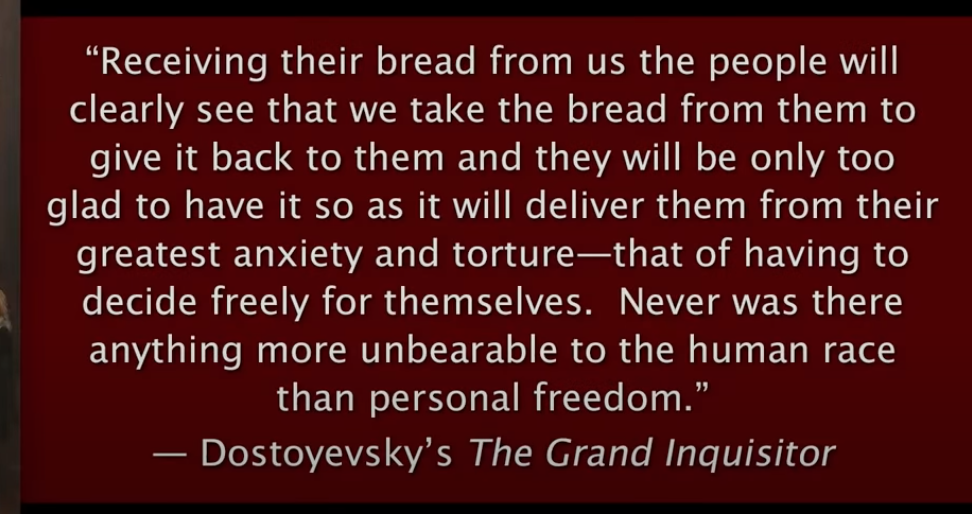 “Receiving their bread from us the people will clearly see that we take the bread from them to give it back to them and they will be only too glad to have it so as it will deliver them from their greatest anxiety and torture—that of having to decide freely for themselves. Never was there anything more unbearable to the human race than personal freedom.”

— Dostoyevsky’s The Grand Inquisitor